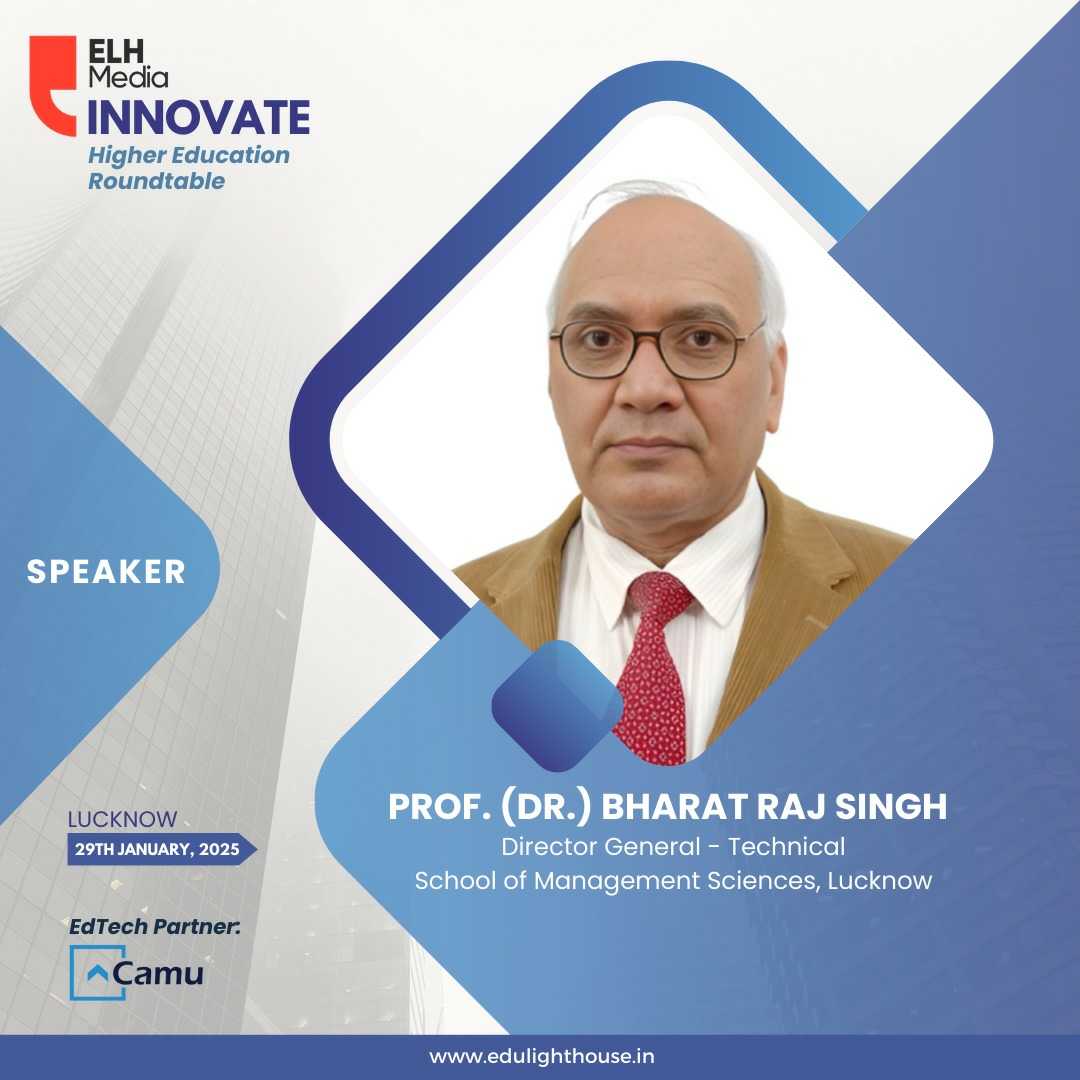 ELH Media
INNOVATE
Higher Education Roundtable

SPEAKER

PROF. (DR.) BHARAT RAJ SINGH
Director General - Technical
School of Management Sciences, Lucknow

LUCKNOW
29TH JANUARY, 2025

EdTech Partner:
Camu

www.edulighthouse.in